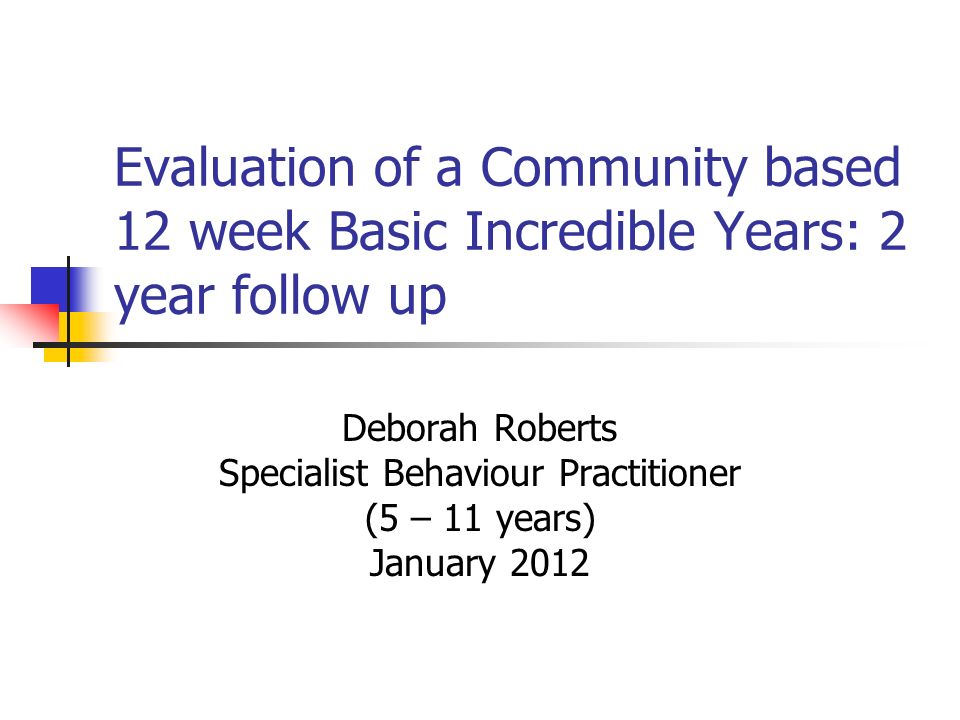 Evaluation of a Community based 12 week Basic Incredible Years: 2 year follow up

Deborah Roberts
Specialist Behaviour Practitioner
(5 – 11 years)
January 2012